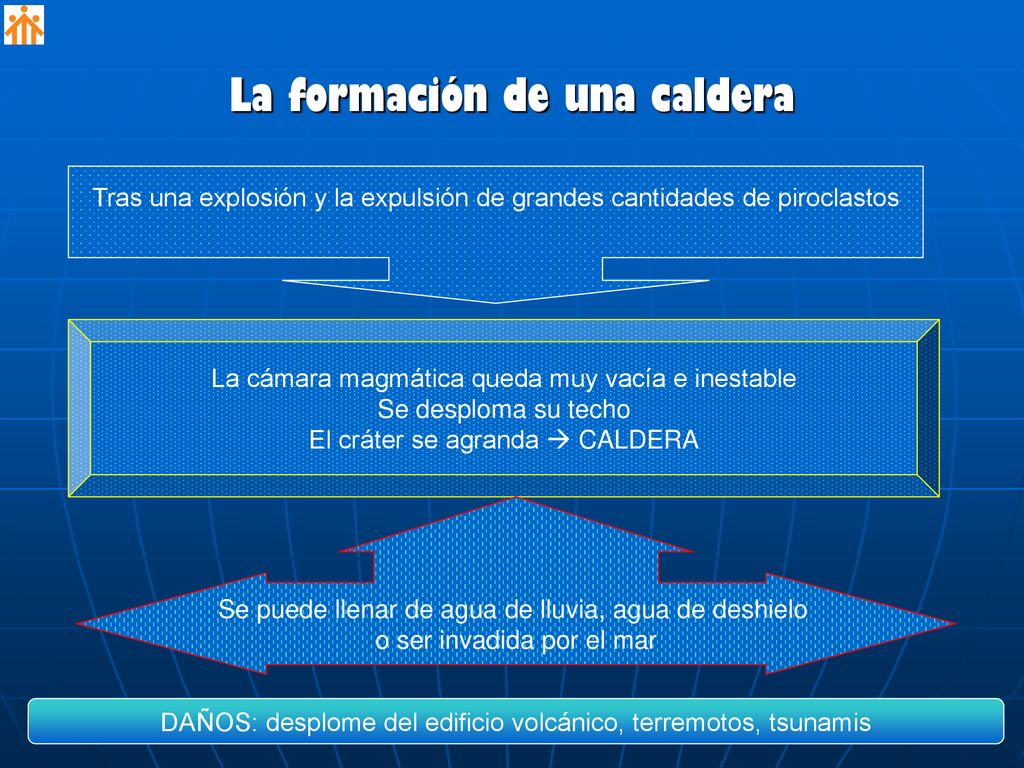 La formación de una caldera

Tras una explosión y la expulsión de grandes cantidades de piroclastos

La cámara magmática queda muy vacía e inestable
Se desploma su techo
El cráter se agranda → CALDERA

Se puede llenar de agua de lluvia, agua de deshielo o ser invadida por el mar

DAÑOS: desplome del edificio volcánico, terremotos, tsunamis